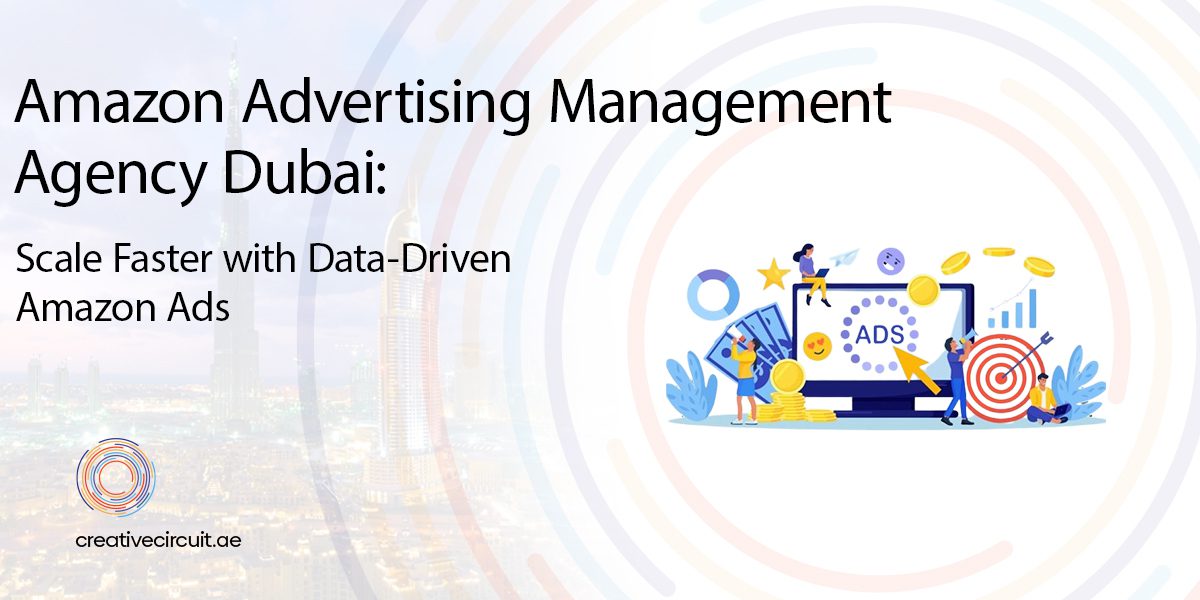 Amazon Advertising Management Agency Dubai:

Scale Faster with Data-Driven Amazon Ads

ADS

creativecircuit.ae